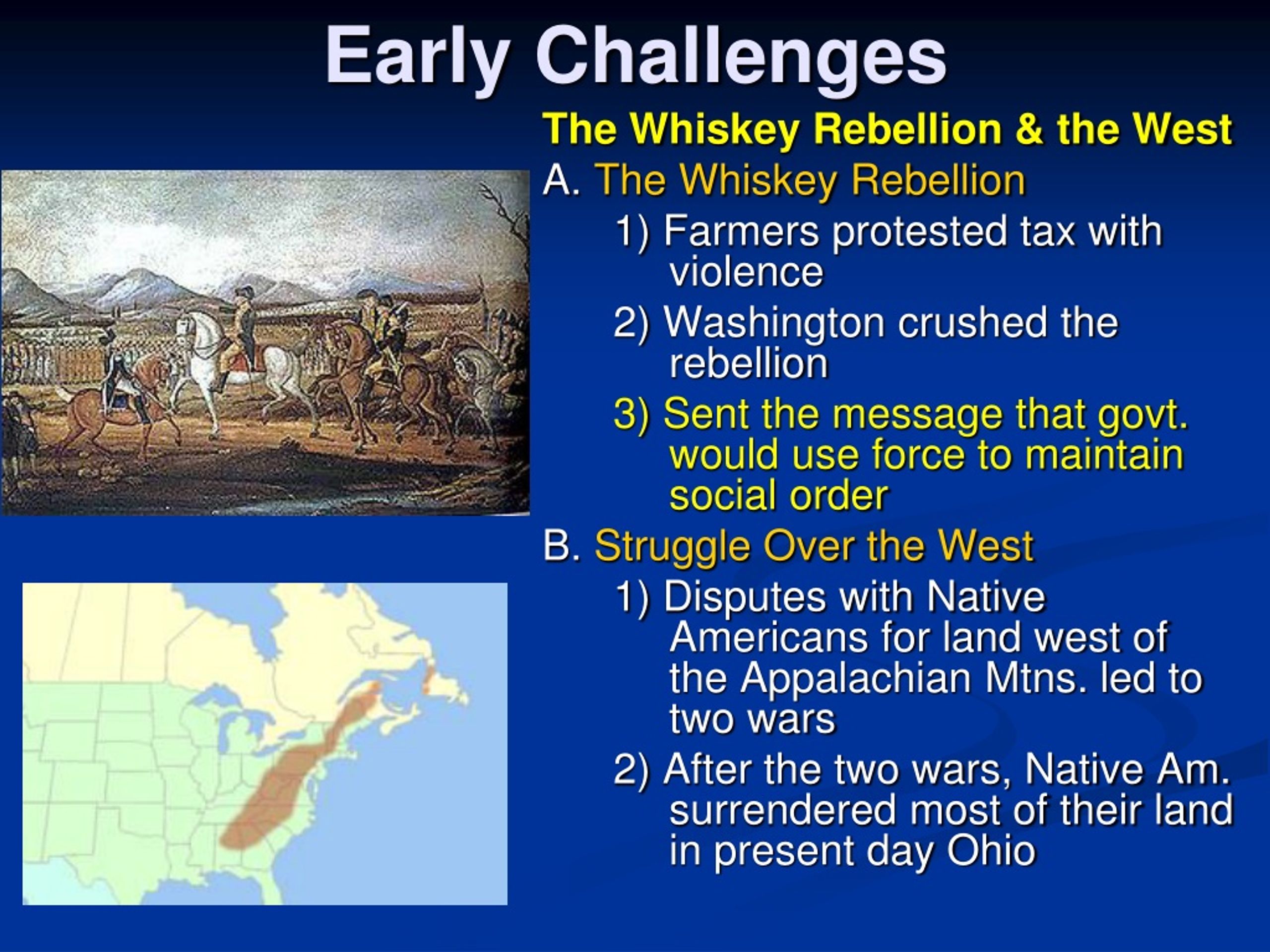 Early Challenges

The Whiskey Rebellion & the West

A. The Whiskey Rebellion

1) Farmers protested tax with violence

2) Washington crushed the rebellion

3) Sent the message that govt. would use force to maintain social order

B. Struggle Over the West

1) Disputes with Native Americans for land west of the Appalachian Mtns. led to two wars

2) After the two wars, Native Am. surrendered most of their land in present day Ohio